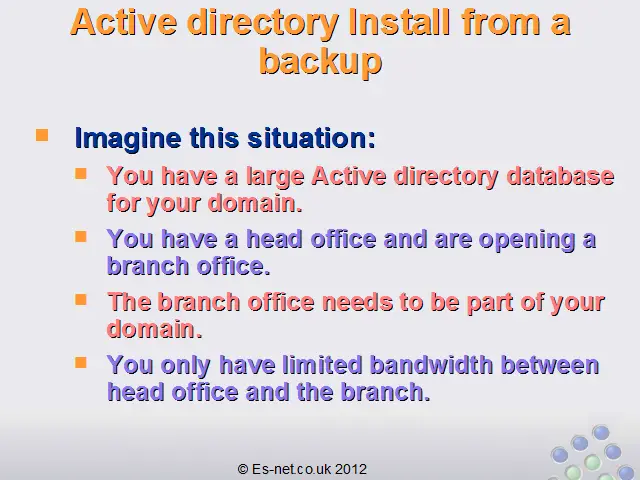 Active directory Install from a backup

Imagine this situation:

You have a large Active directory database for your domain.

You have a head office and are opening a branch office.

The branch office needs to be part of your domain.

You only have limited bandwidth between head office and the branch.

© Es-net.co.uk 2012